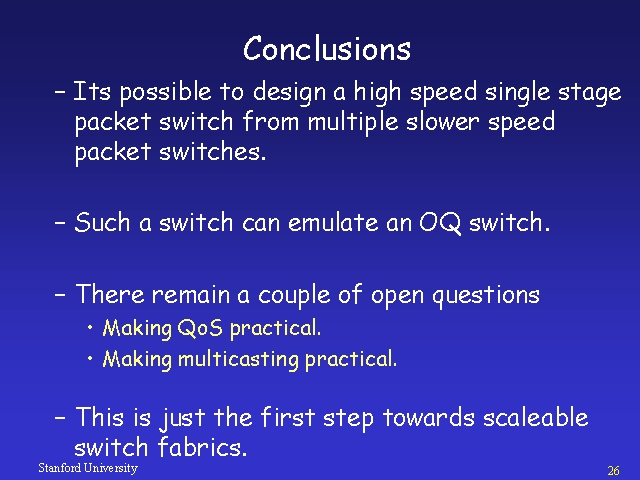 Conclusions

– Its possible to design a high speed single stage packet switch from multiple slower speed packet switches.

– Such a switch can emulate an OQ switch.

– There remain a couple of open questions
• Making QoS practical.
• Making multicasting practical.

– This is just the first step towards scaleable switch fabrics.

Stanford University

26